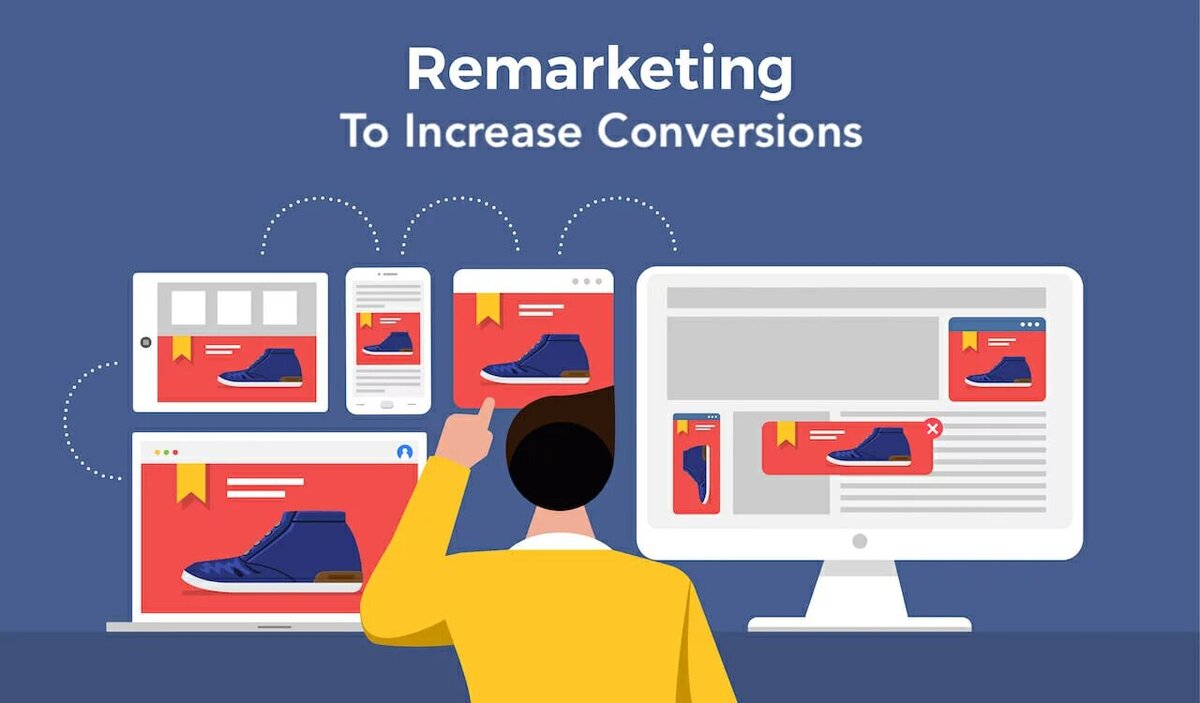 Remarketing
To Increase Conversions